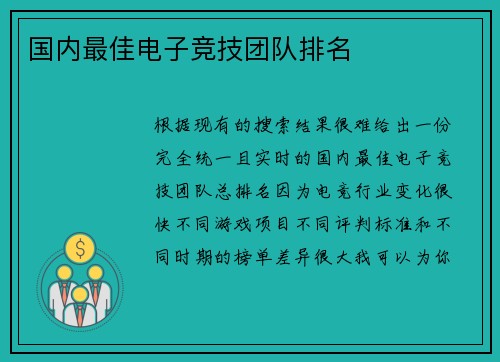 国内最佳电子竞技团队排名

根据现有的搜索结果很难给出一份完全统一且实时的国内最佳电子竞技团队总排名因为电竞行业变化很快不同游戏项目不同评判标准和不同时期的榜单差异很大我可以为你

$